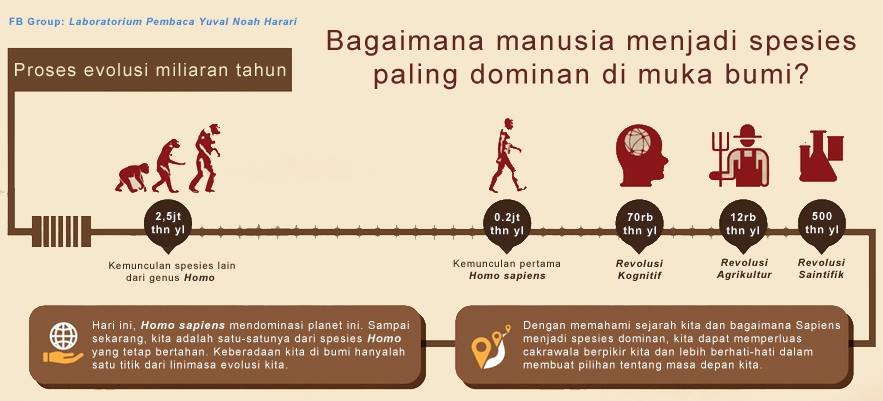 FB Group: Laboratorium Pembaca Yuval Noah Harari

Bagaimana manusia menjadi spesies paling dominan di muka bumi?

Proses evolusi miliaran tahun

2,5jt thn yl
Kemunculan spesies lain dari genus Homo

0.2jt thn yl
Kemunculan pertama Homo sapiens

70rb thn yl
Revolusi Kognitif

12rb thn yl
Revolusi Agrikultur

500 thn yl
Revolusi Saintifik

Hari ini, Homo sapiens mendominasi planet ini. Sampai sekarang, kita adalah satu-satunya dari spesies Homo yang tetap bertahan. Keberadaan kita di bumi hanyalah satu titik dari linimasa evolusi kita.

Dengan memahami sejarah kita dan bagaimana Sapiens menjadi spesies dominan, kita dapat memperluas cakrawala berpikir kita dan lebih berhati-hati dalam membuat pilihan tentang masa depan kita.